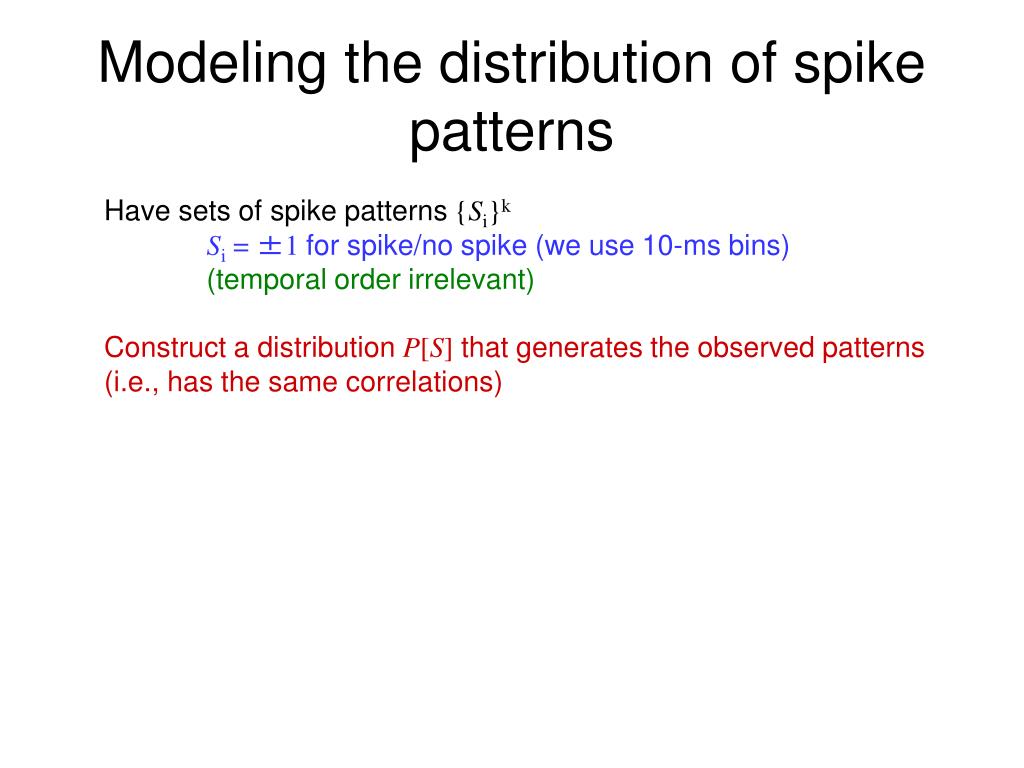 Modeling the distribution of spike patterns

Have sets of spike patterns $\{S_i\}^k$

$S_i = \pm 1$ for spike/no spike (we use 10-ms bins)

(temporal order irrelevant)

Construct a distribution $P[S]$ that generates the observed patterns (i.e., has the same correlations)